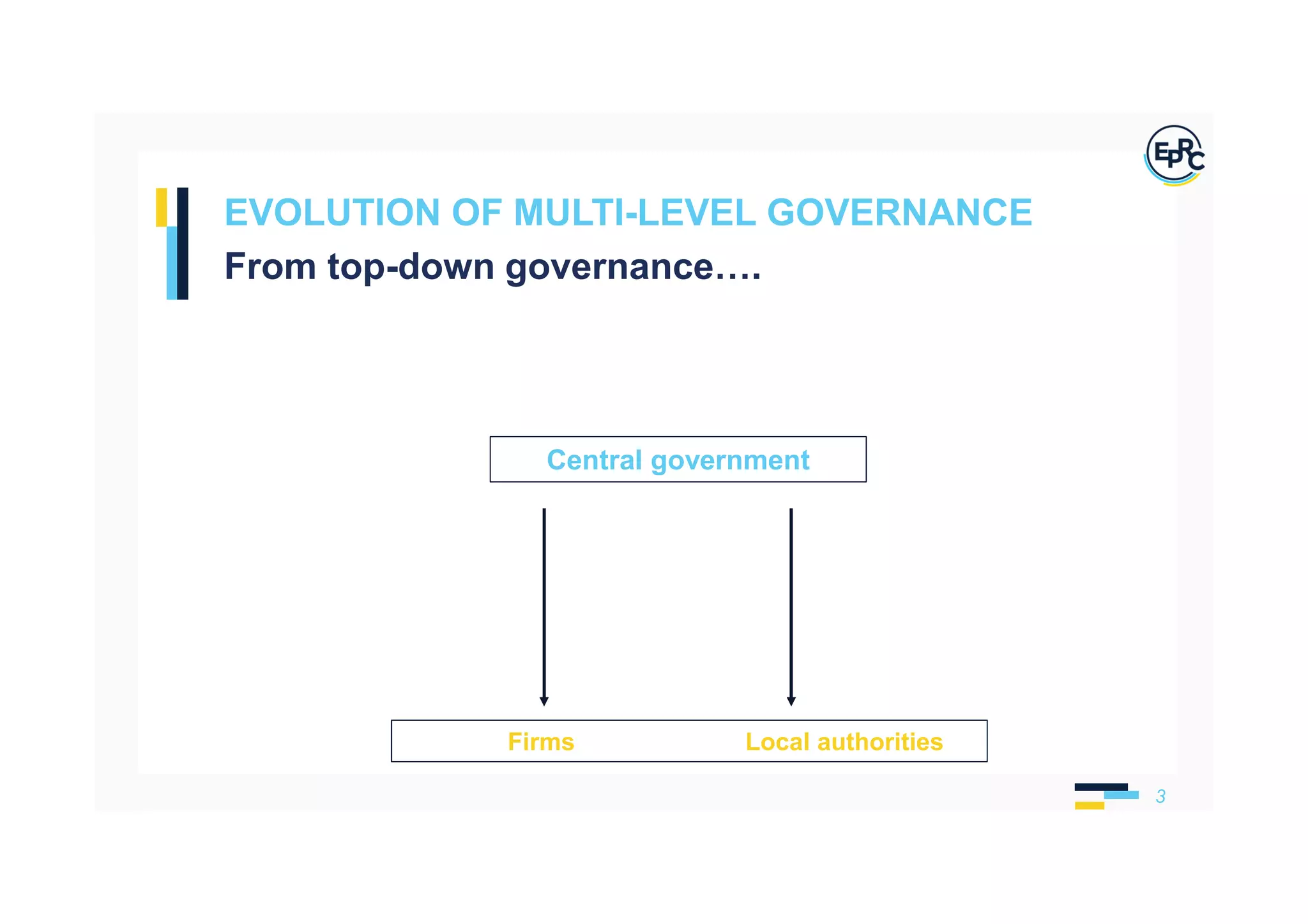 EPRC

EVOLUTION OF MULTI-LEVEL GOVERNANCE

From top-down governance….

Central government

Firms

Local authorities

3